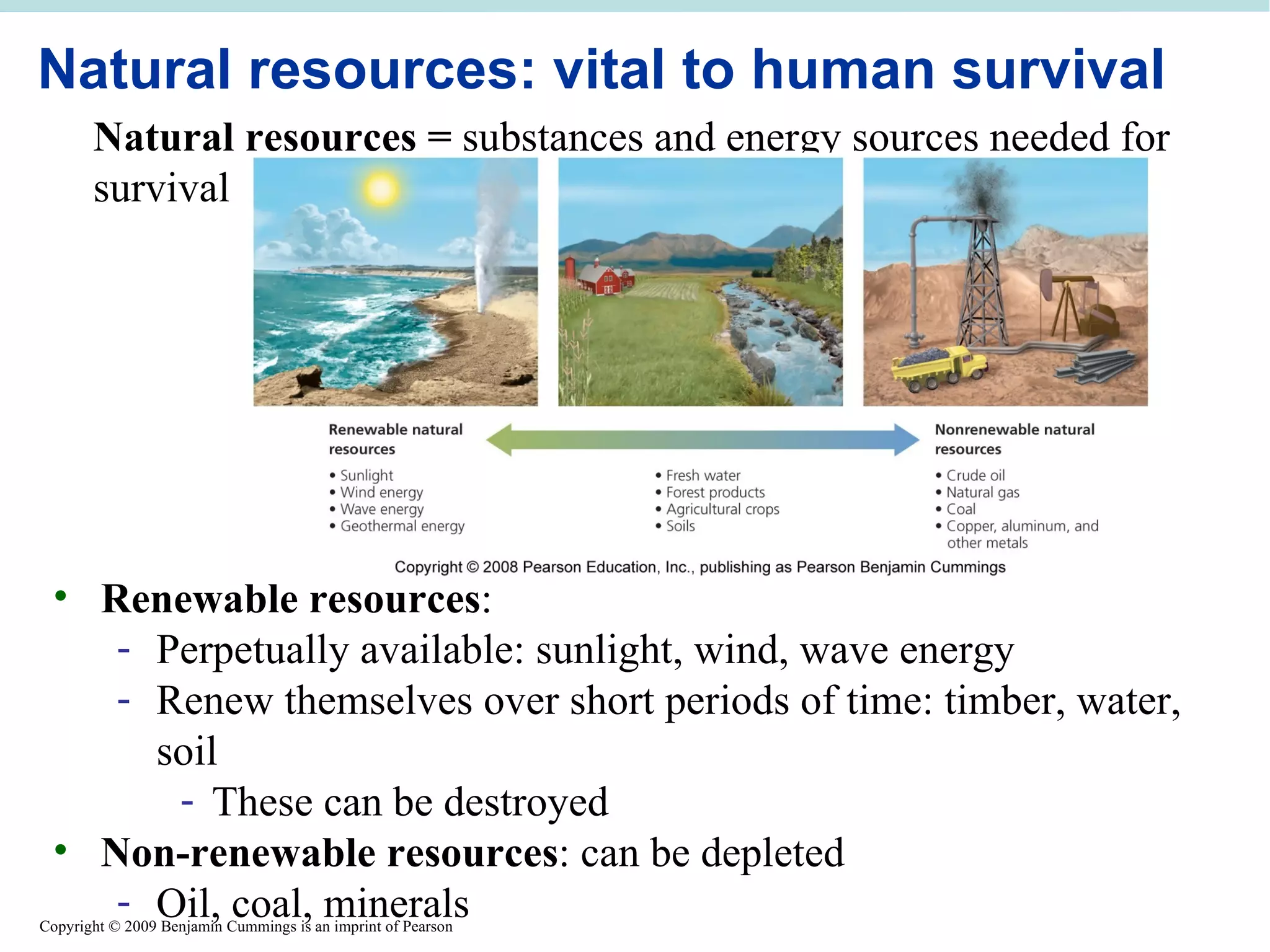 Natural resources: vital to human survival

Natural resources = substances and energy sources needed for survival

Renewable natural resources

• Sunlight
• Wind energy
• Wave energy
• Geothermal energy

• Fresh water
• Forest products
• Agricultural crops
• Soils

Nonrenewable natural resources

• Crude oil
• Natural gas
• Coal
• Copper, aluminum, and other metals

Copyright © 2008 Pearson Education, Inc., publishing as Pearson Benjamin Cummings

• Renewable resources:
- Perpetually available: sunlight, wind, wave energy
- Renew themselves over short periods of time: timber, water, soil
- These can be destroyed
• Non-renewable resources: can be depleted
- Oil, coal, minerals

Copyright © 2009 Benjamin Cummings is an imprint of Pearson